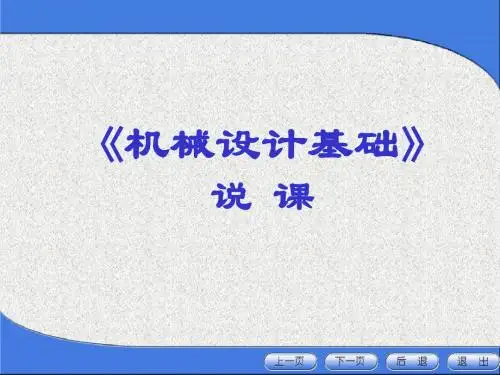 《机械设计基础》
说 课

上一页 下一页 后 退 退 出